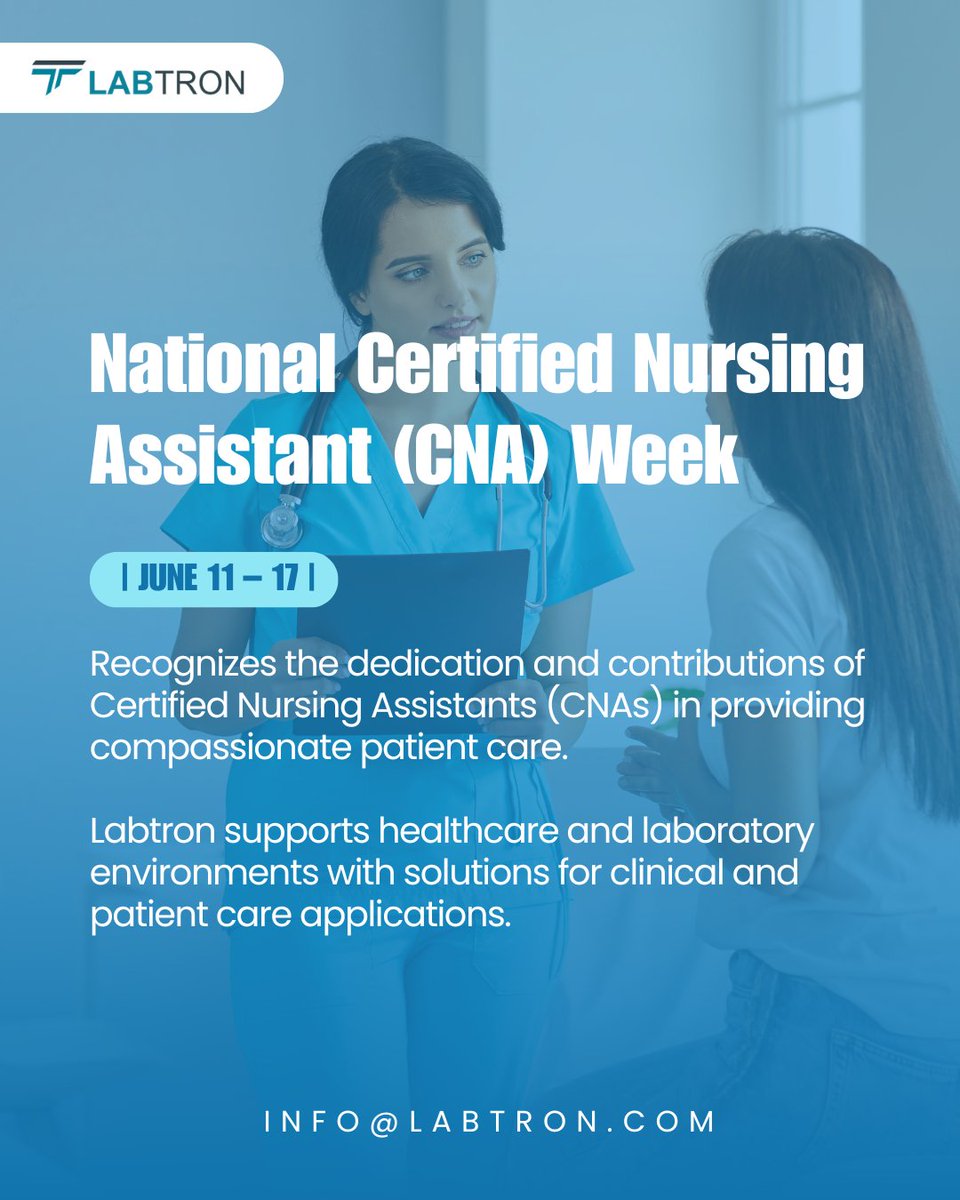 LABTRON

National Certified Nursing Assistant (CNA) Week

| JUNE 11 – 17 |

Recognizes the dedication and contributions of Certified Nursing Assistants (CNAs) in providing compassionate patient care.

Labtron supports healthcare and laboratory environments with solutions for clinical and patient care applications.

INFO@LABTRON.COM